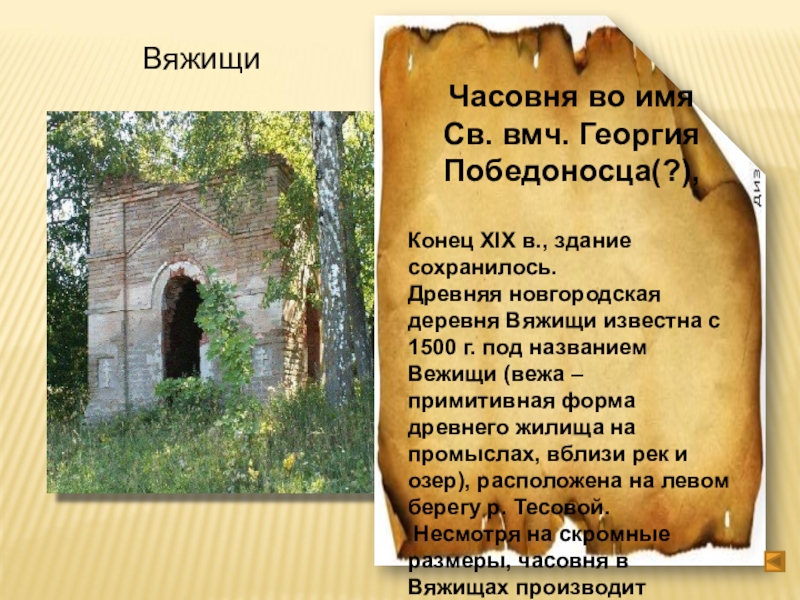 Вяжищи

Часовня во имя Св. вмч. Георгия Победоносца(?),

диз

Конец XIX в., здание сохранилось.
Древняя новгородская деревня Вяжищи известна с 1500 г. под названием Вежищи (вежа – примитивная форма древнего жилища на промыслах, вблизи рек и озер), расположена на левом берегу р. Тесовой.
Несмотря на скромные размеры, часовня в Вяжищах производит